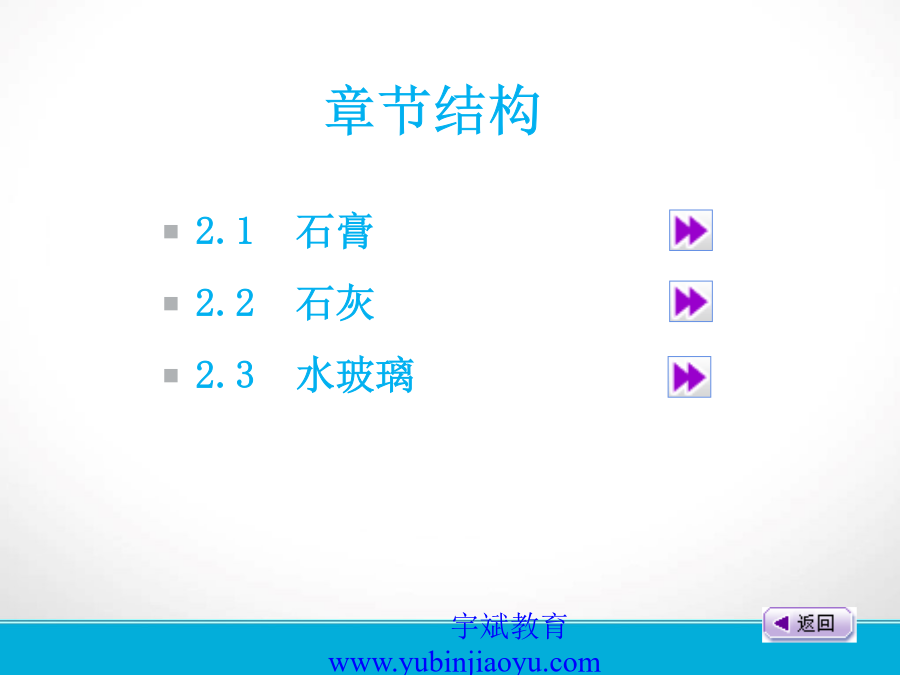 章节结构

2.1 石膏

2.2 石灰

2.3 水玻璃

宇斌教育
www.yubinjiaoyu.com

返回